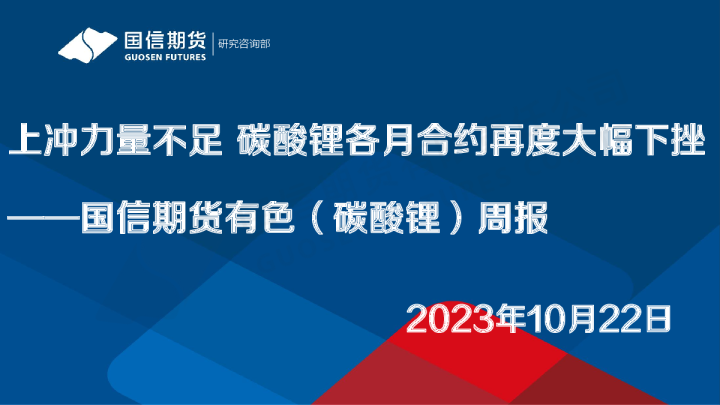 国信期货
GUOSEN FUTURES
研究咨询部

上冲力量不足 碳酸锂各月合约再度大幅下挫

——国信期货有色（碳酸锂）周报

2023年10月22日